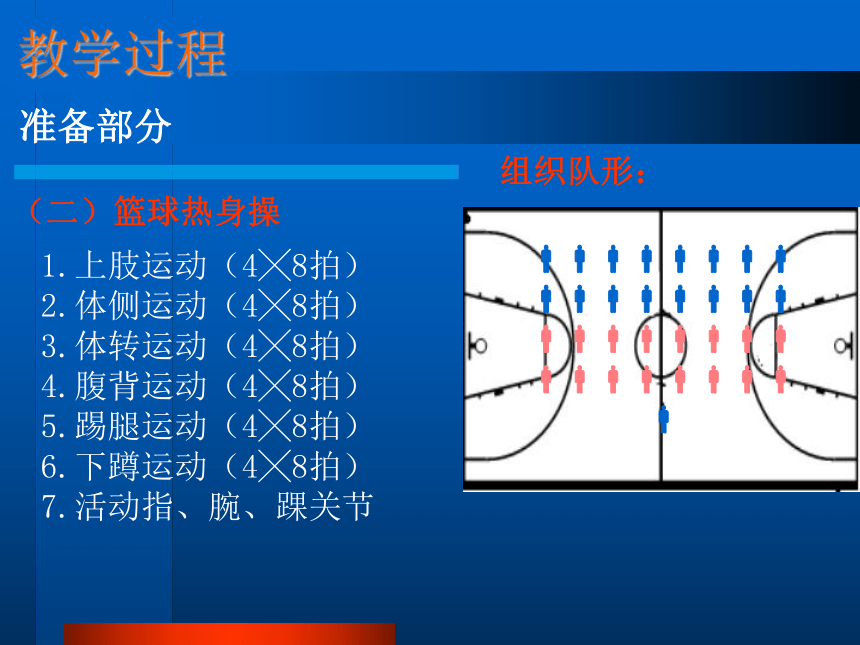 教学过程

准备部分

（二）篮球热身操

1.上肢运动（4╳8拍）
2.体侧运动（4╳8拍）
3.体转运动（4╳8拍）
4.腹背运动（4╳8拍）
5.踢腿运动（4╳8拍）
6.下蹲运动（4╳8拍）
7.活动指、腕、踝关节

组织队形：